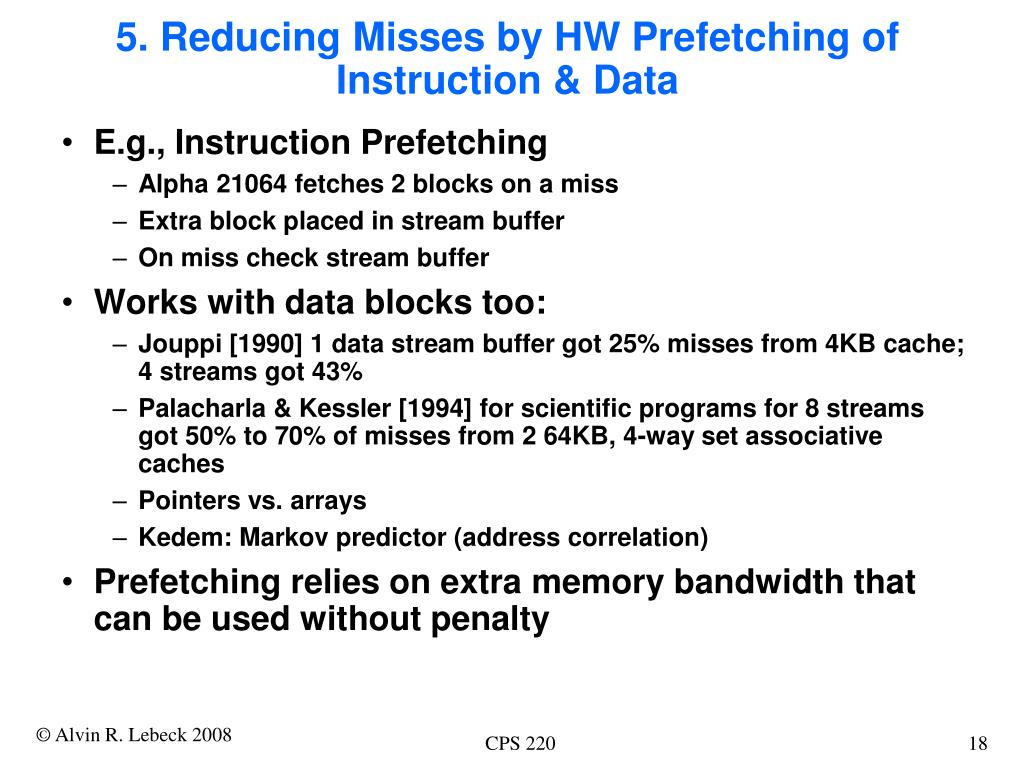 5. Reducing Misses by HW Prefetching of Instruction & Data

• E.g., Instruction Prefetching
– Alpha 21064 fetches 2 blocks on a miss
– Extra block placed in stream buffer
– On miss check stream buffer

• Works with data blocks too:
– Jouppi [1990] 1 data stream buffer got 25% misses from 4KB cache; 4 streams got 43%
– Palacharla & Kessler [1994] for scientific programs for 8 streams got 50% to 70% of misses from 2 64KB, 4-way set associative caches
– Pointers vs. arrays
– Kedem: Markov predictor (address correlation)

• Prefetching relies on extra memory bandwidth that can be used without penalty

© Alvin R. Lebeck 2008

CPS 220

18